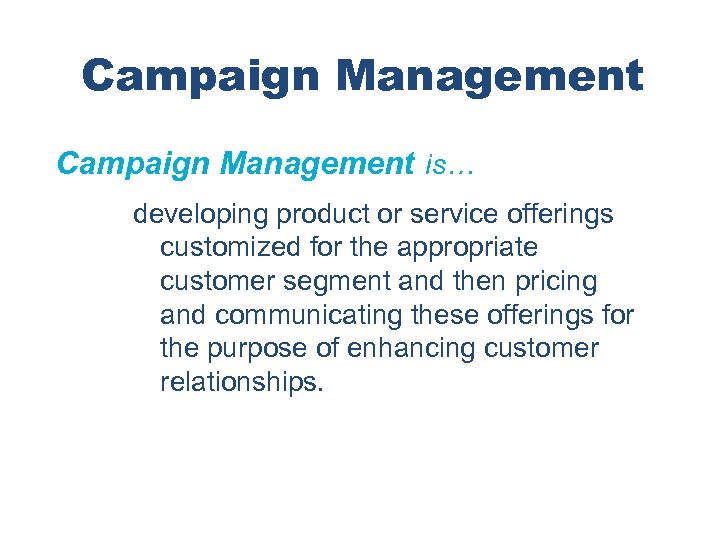 Campaign Management

Campaign Management is…

developing product or service offerings customized for the appropriate customer segment and then pricing and communicating these offerings for the purpose of enhancing customer relationships.